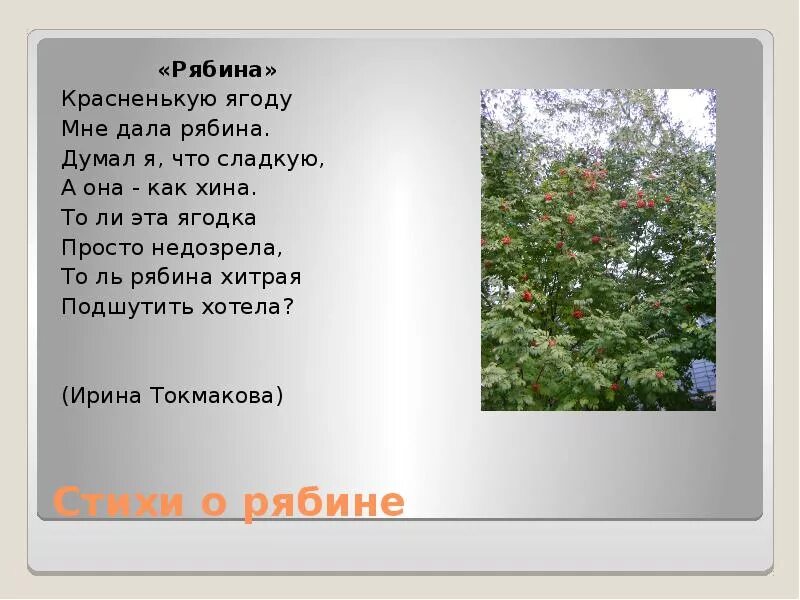 «Рябина»
Красненькую ягоду
Мне дала рябина.
Думал я, что сладкую,
А она - как хина.
То ли эта ягодка
Просто недозрела,
То ль рябина хитрая
Подшутить хотела?

(Ирина Токмакова)

Стихи о рябине